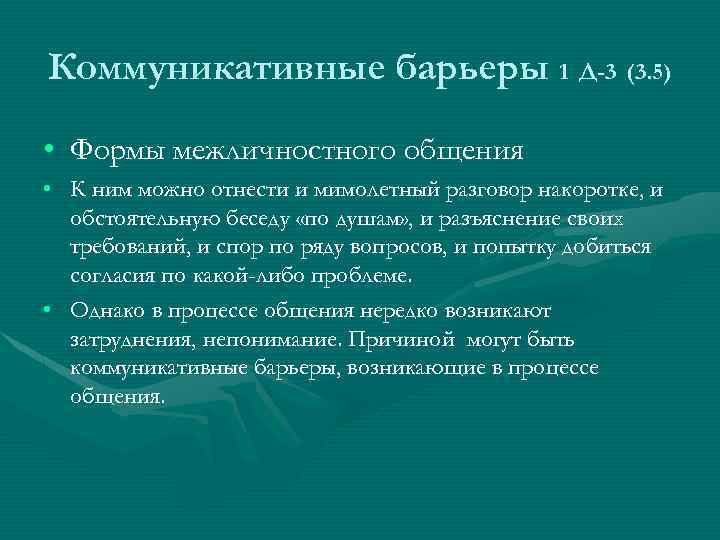 Коммуникативные барьеры 1 Д-3 (3.5)

• Формы межличностного общения

• К ним можно отнести и мимолетный разговор накоротке, и обстоятельную беседу «по душам», и разъяснение своих требований, и спор по ряду вопросов, и попытку добиться согласия по какой-либо проблеме.

• Однако в процессе общения нередко возникают затруднения, непонимание. Причиной могут быть коммуникативные барьеры, возникающие в процессе общения.